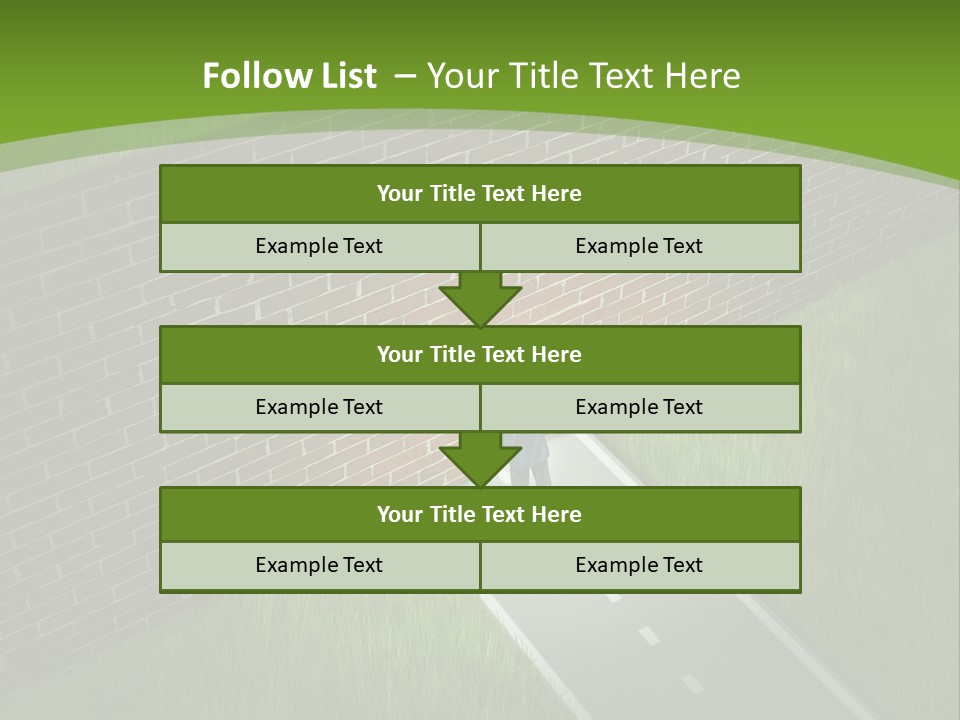 Follow List – Your Title Text Here

Your Title Text Here

Example Text

Example Text

Your Title Text Here

Example Text

Example Text

Your Title Text Here

Example Text

Example Text